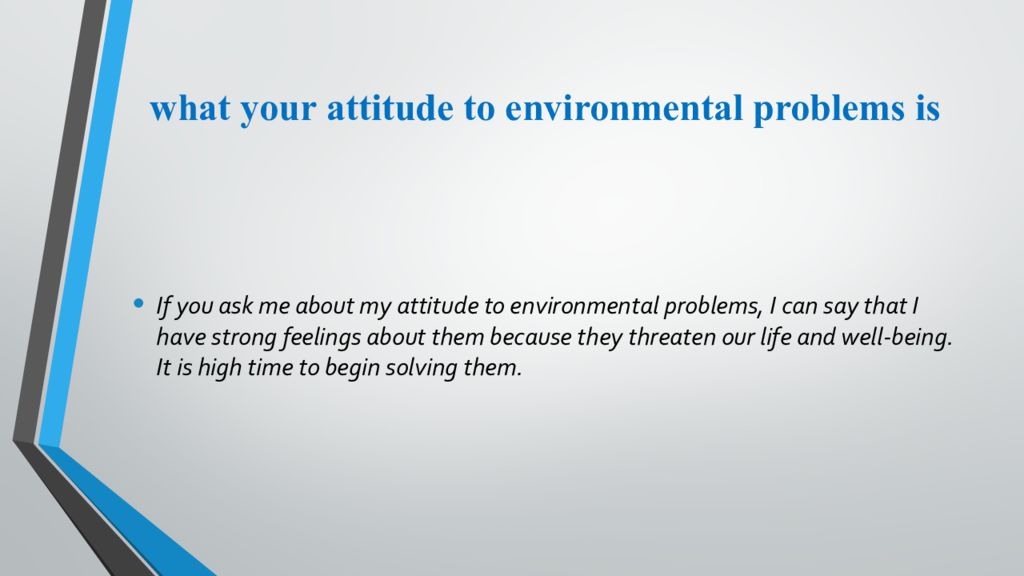 what your attitude to environmental problems is

• If you ask me about my attitude to environmental problems, I can say that I have strong feelings about them because they threaten our life and well-being. It is high time to begin solving them.